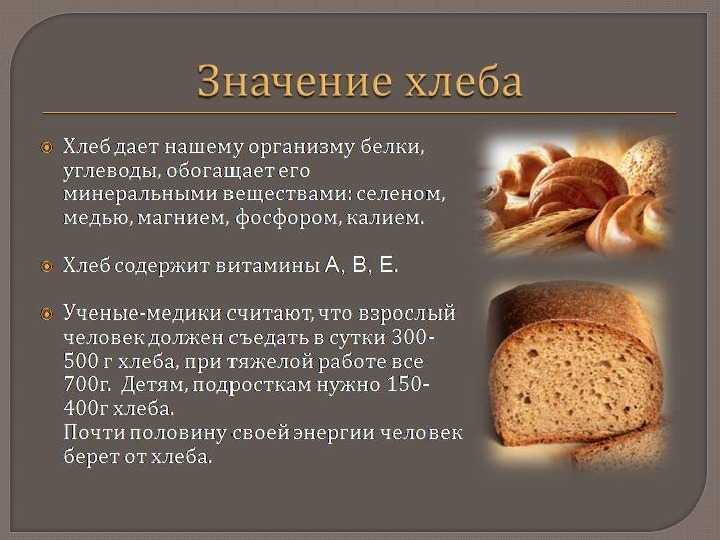 Значение хлеба

Хлеб дает нашему организму белки, углеводы, обогащает его минеральными веществами: селеном, медью, магнием, фосфором, калием.

Хлеб содержит витамины А, В, Е.

Ученые-медики считают, что взрослый человек должен съедать в сутки 300-500 г хлеба, при тяжелой работе все 700г. Детям, подросткам нужно 150-400г хлеба.
Почти половину своей энергии человек берет от хлеба.